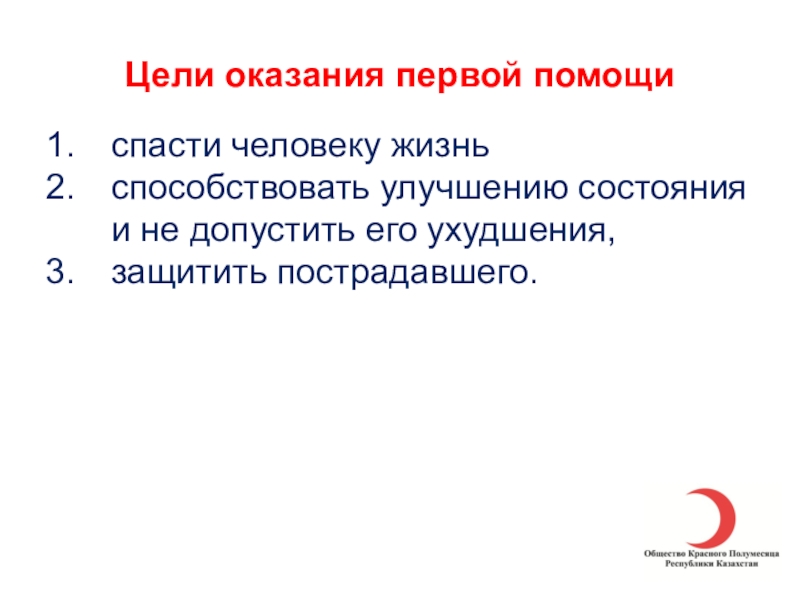 Цели оказания первой помощи

1. спасти человеку жизнь
2. способствовать улучшению состояния и не допустить его ухудшения,
3. защитить пострадавшего.

Общество Красного Полумесяца Республики Казахстан